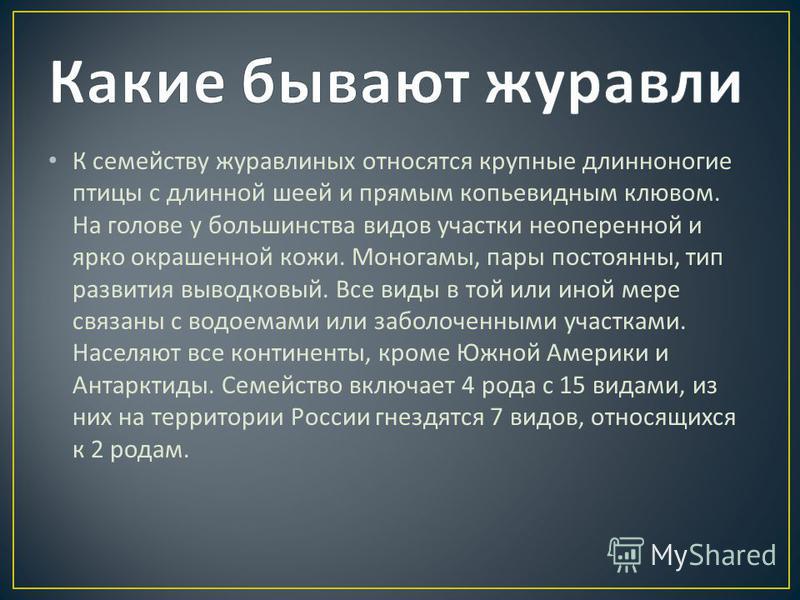 Какие бывают журавли

• К семейству журавлиных относятся крупные длинноногие птицы с длинной шеей и прямым копьевидным клювом. На голове у большинства видов участки неоперенной и ярко окрашенной кожи. Моногамы, пары постоянны, тип развития выводковый. Все виды в той или иной мере связаны с водоемами или заболоченными участками. Населяют все континенты, кроме Южной Америки и Антарктиды. Семейство включает 4 рода с 15 видами, из них на территории России гнездятся 7 видов, относящихся к 2 родам.

MyShared